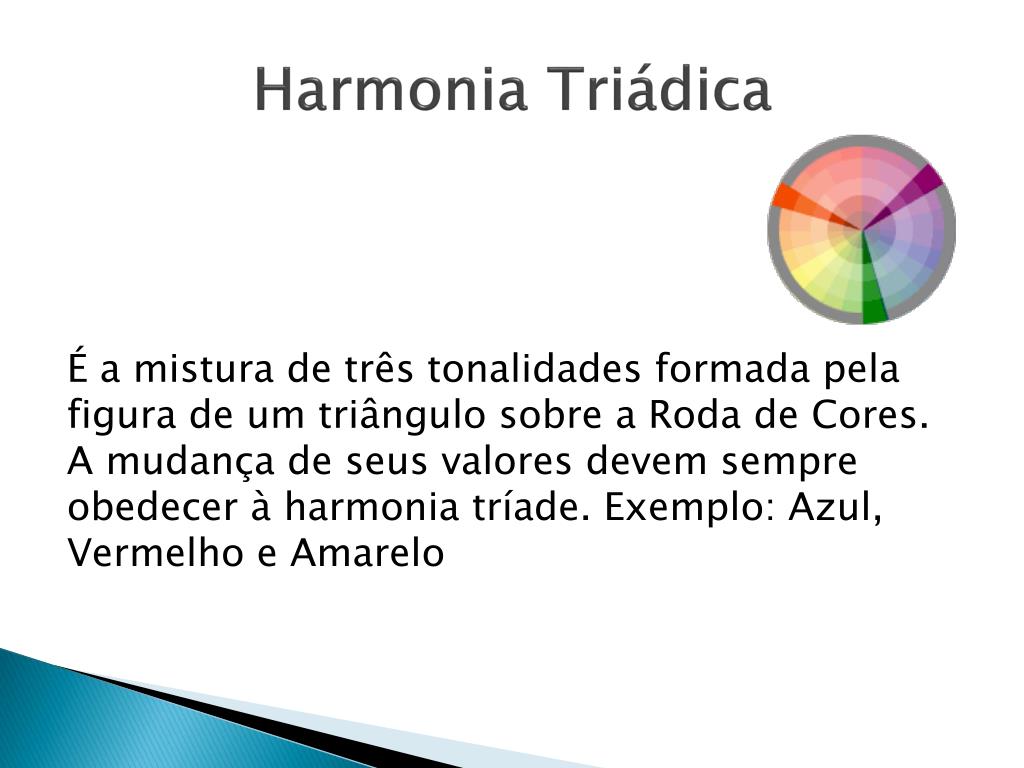 Harmonia Triádica

É a mistura de três tonalidades formada pela figura de um triângulo sobre a Roda de Cores. A mudança de seus valores devem sempre obedecer à harmonia tríade. Exemplo: Azul, Vermelho e Amarelo